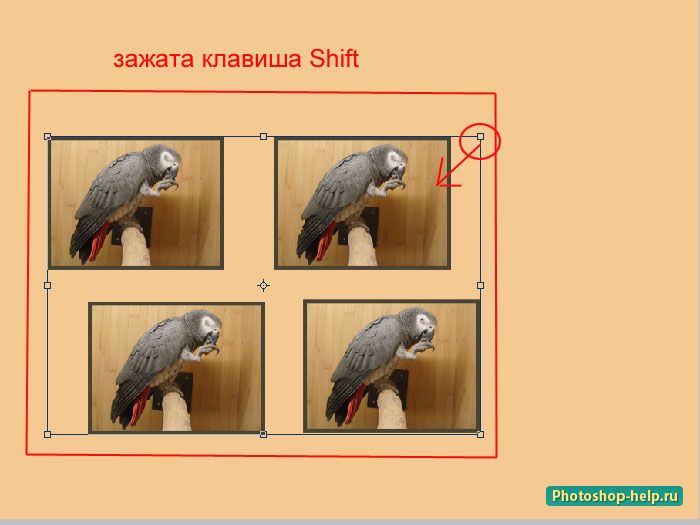 зажата клавиша Shift

Photoshop-help.ru